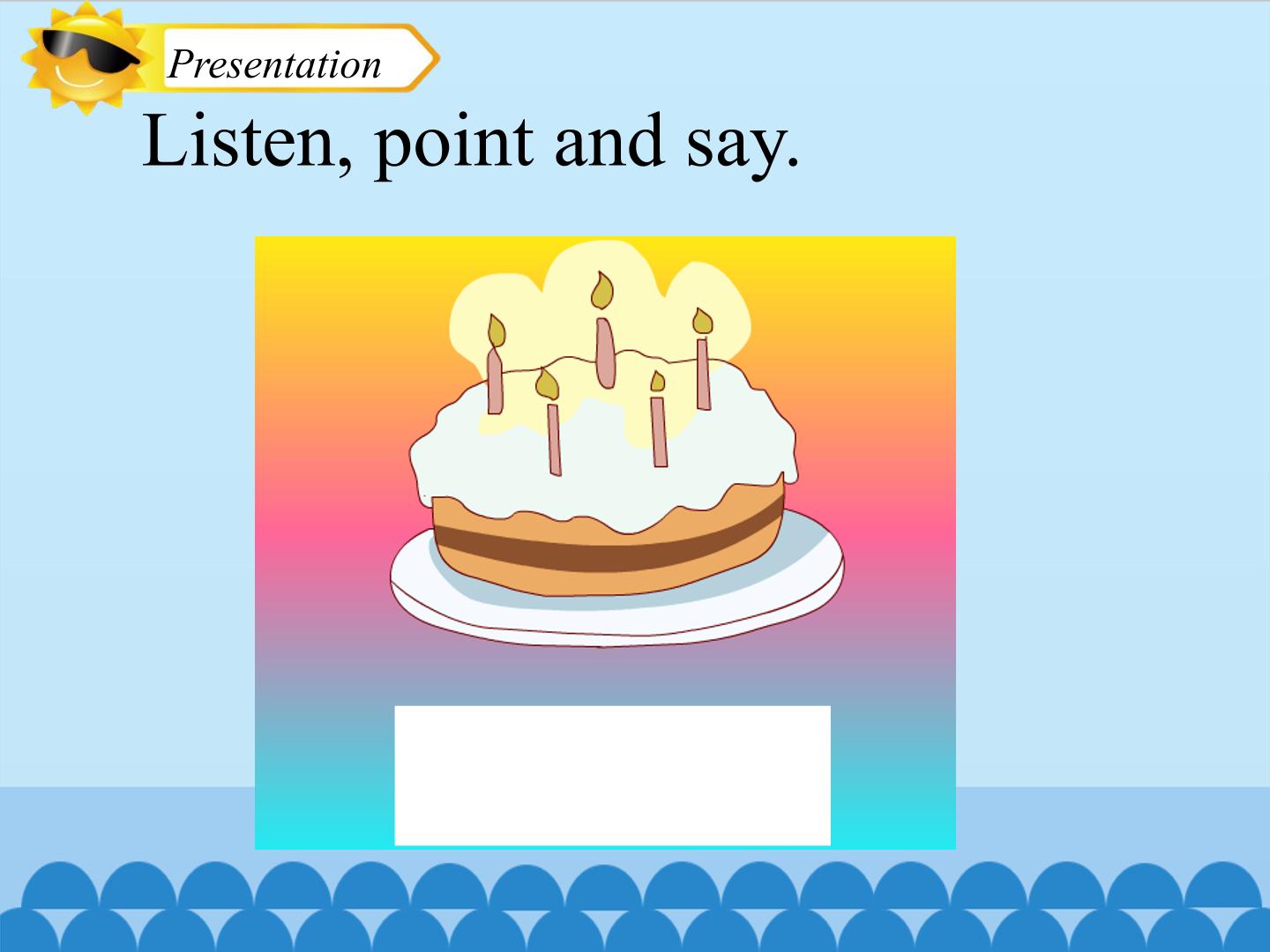 Presentation

Listen, point and say.